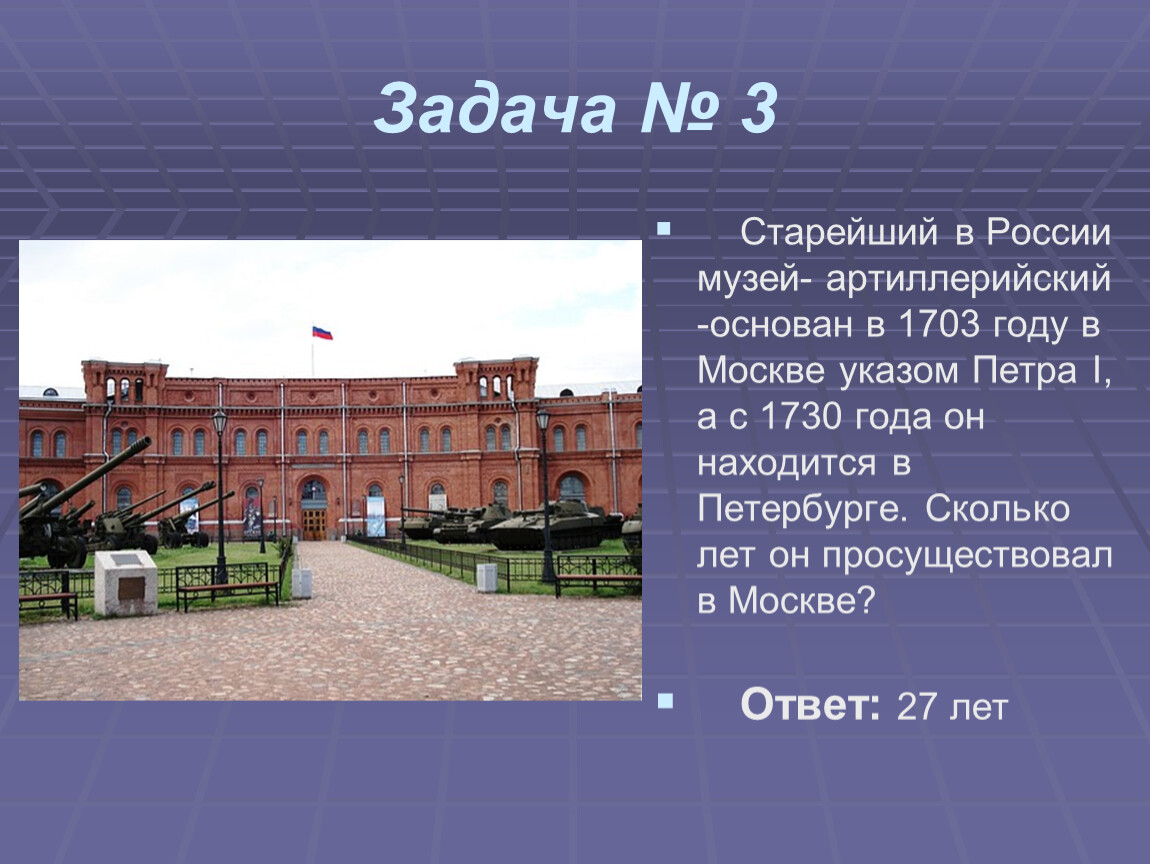 Задача № 3

Старейший в России музей- артиллерийский -основан в 1703 году в Москве указом Петра I, а с 1730 года он находится в Петербурге. Сколько лет он просуществовал в Москве?

Ответ: 27 лет